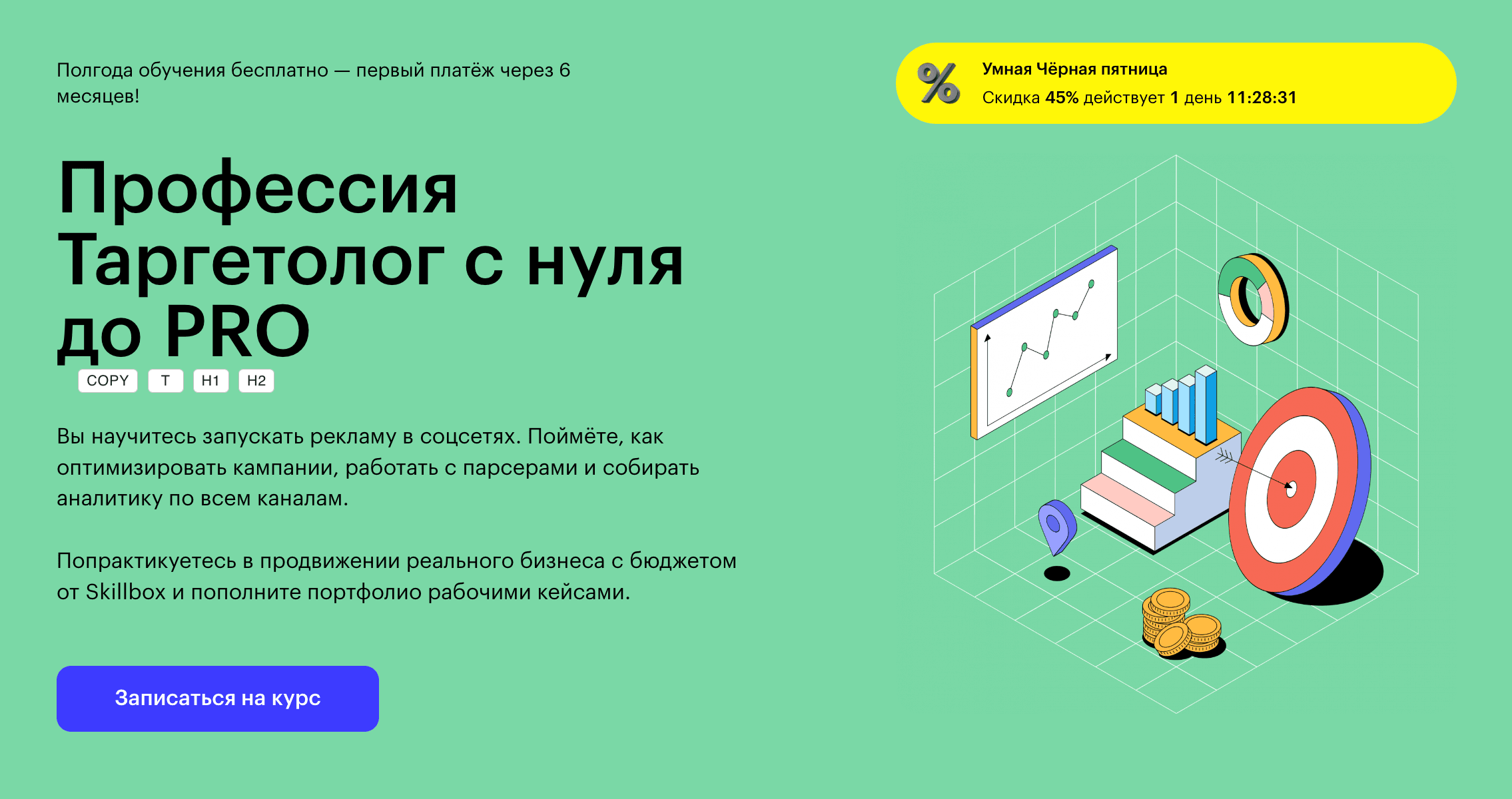 Полгода обучения бесплатно — первый платёж через 6 месяцев!

%

Умная Чёрная пятница
Скидка 45% действует 1 день 11:28:31

Профессия Таргетолог с нуля до PRO

COPY T H1 H2

Вы научитесь запускать рекламу в соцсетях. Поймёте, как оптимизировать кампании, работать с парсерами и собирать аналитику по всем каналам.

Попрактикуетесь в продвижении реального бизнеса с бюджетом от Skillbox и пополните портфолио рабочими кейсами.

Записаться на курс